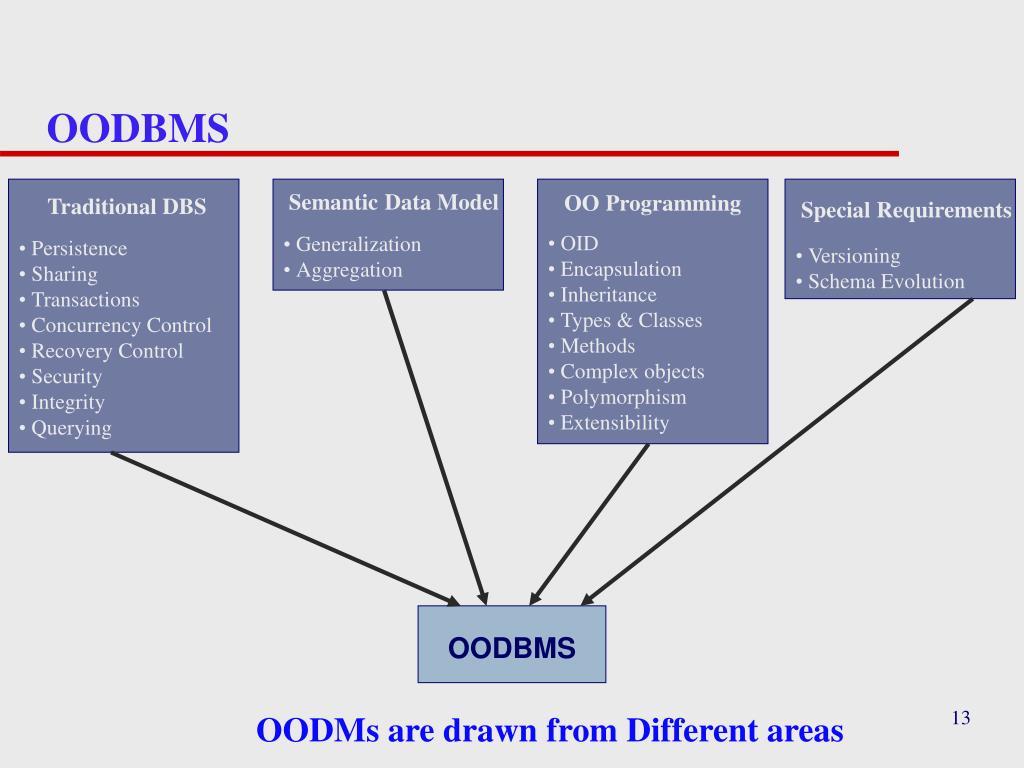 OODBMS

Traditional DBS
• Persistence
• Sharing
• Transactions
• Concurrency Control
• Recovery Control
• Security
• Integrity
• Querying

Semantic Data Model
• Generalization
• Aggregation

OO Programming
• OID
• Encapsulation
• Inheritance
• Types & Classes
• Methods
• Complex objects
• Polymorphism
• Extensibility

Special Requirements
• Versioning
• Schema Evolution

OODBMS

OODMs are drawn from Different areas

13